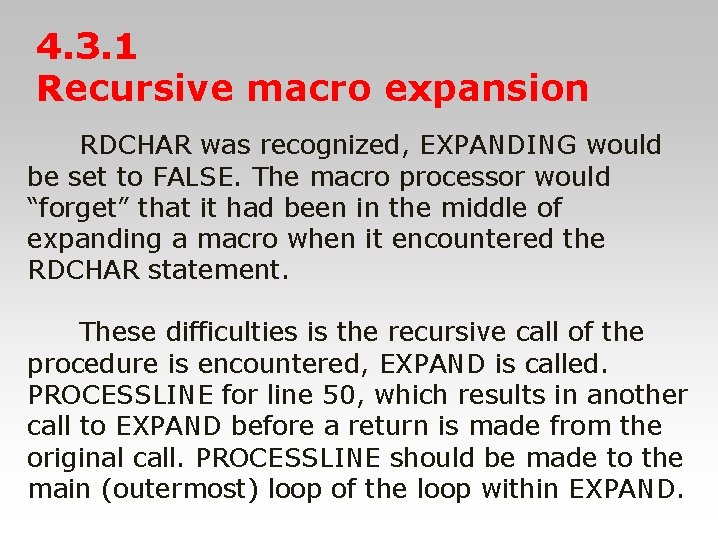 4.3.1
Recursive macro expansion

RDCHAR was recognized, EXPANDING would be set to FALSE. The macro processor would “forget” that it had been in the middle of expanding a macro when it encountered the RDCHAR statement.

These difficulties is the recursive call of the procedure is encountered, EXPAND is called. PROCESSLINE for line 50, which results in another call to EXPAND before a return is made from the original call. PROCESSLINE should be made to the main (outermost) loop of the loop within EXPAND.